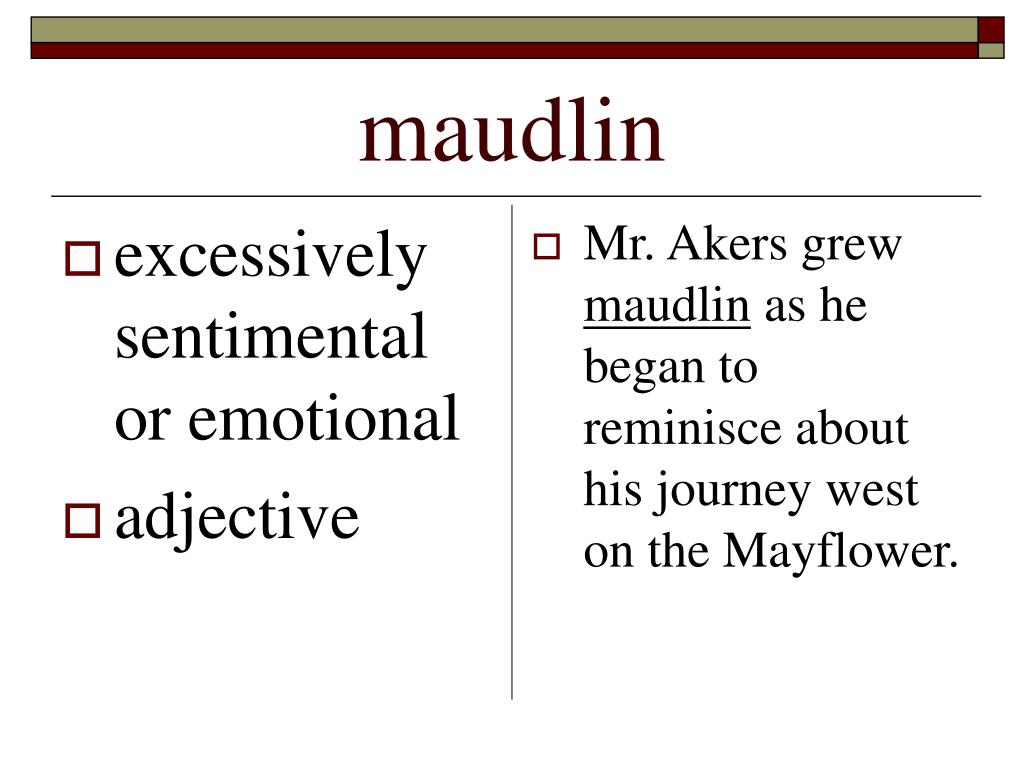 maudlin

excessively sentimental or emotional
adjective

Mr. Akers grew maudlin as he began to reminisce about his journey west on the Mayflower.